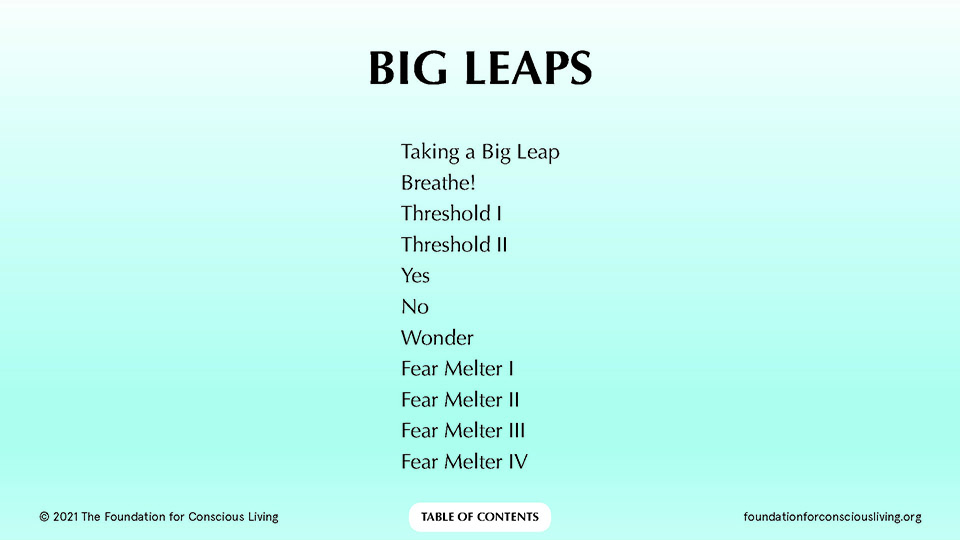 BIG LEAPS

Taking a Big Leap
Breathe!
Threshold I
Threshold II
Yes
No
Wonder
Fear Melter I
Fear Melter II
Fear Melter III
Fear Melter IV

© 2021 The Foundation for Conscious Living

TABLE OF CONTENTS

foundationforconsciousliving.org